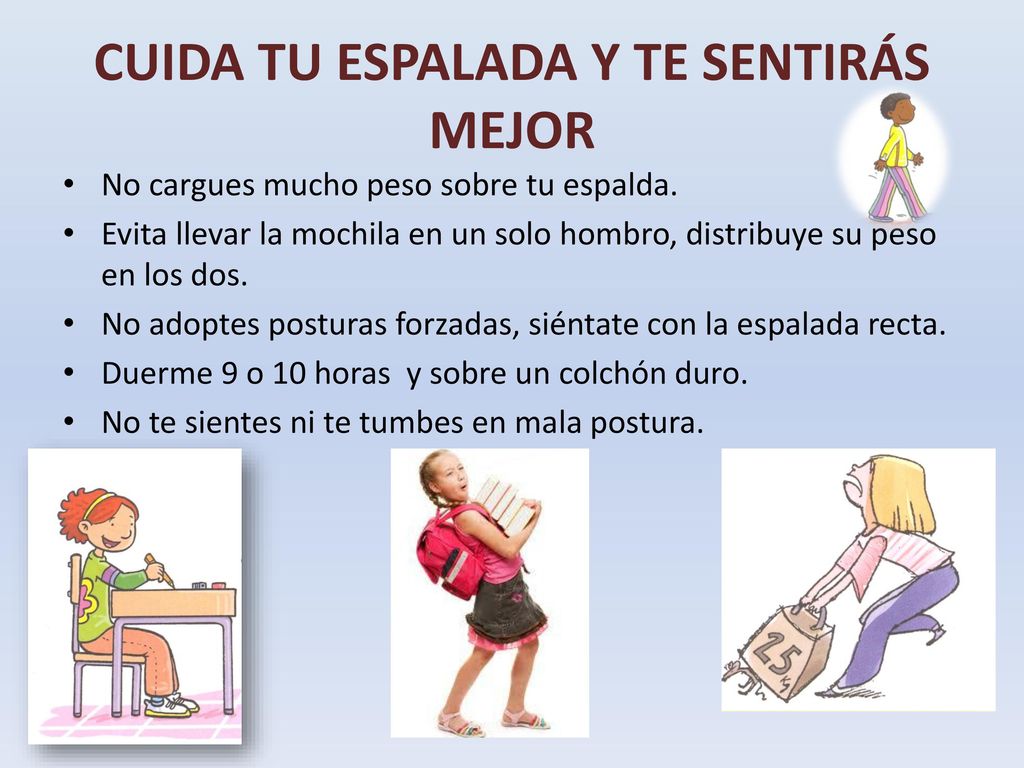 CUIDA TU ESPALADA Y TE SENTIRÁS MEJOR

• No cargues mucho peso sobre tu espalda.
• Evita llevar la mochila en un solo hombro, distribuye su peso en los dos.
• No adoptes posturas forzadas, siéntate con la espalada recta.
• Duerme 9 o 10 horas y sobre un colchón duro.
• No te sientes ni te tumbes en mala postura.

25